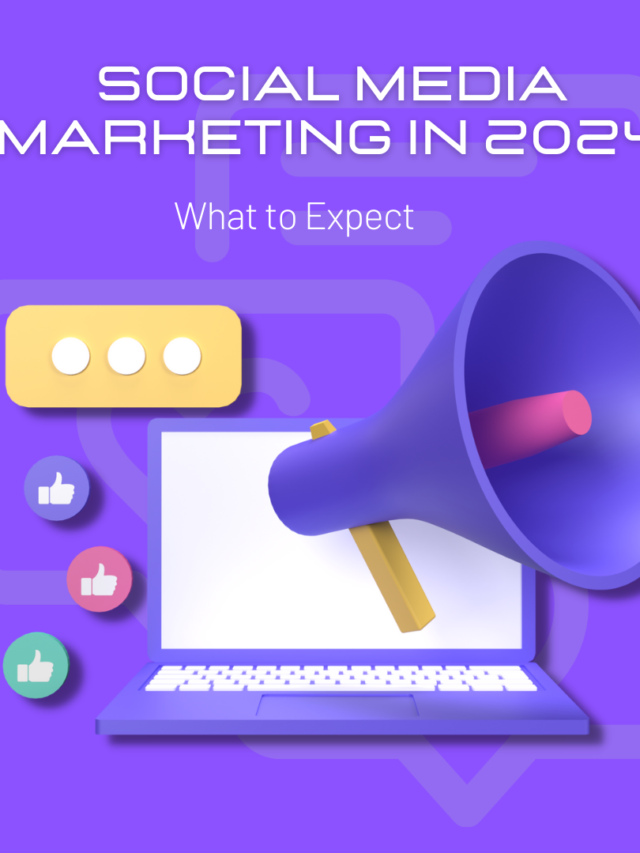 SOCIAL MEDIA MARKETING IN 2024

What to Expect